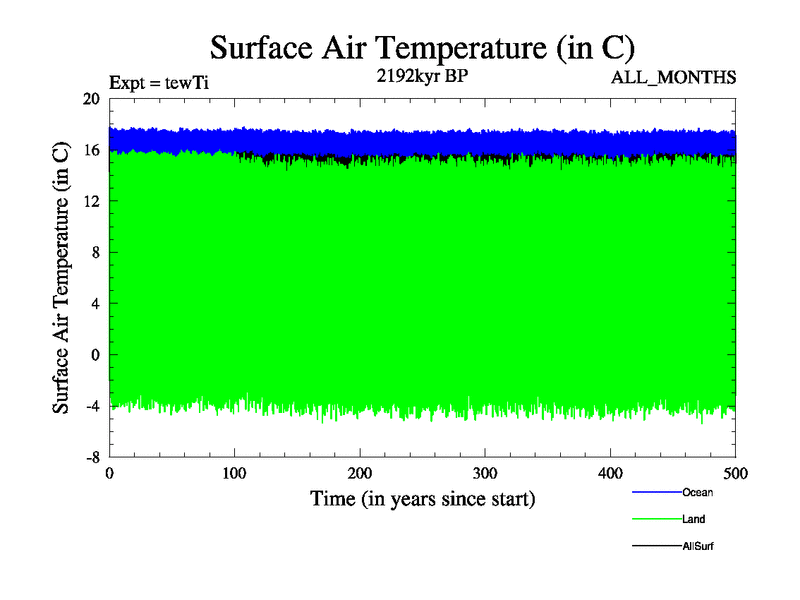 Surface Air Temperature (in C)

Expt = tewTi
2192kyr BP
ALL_MONTHS

Surface Air Temperature (in C)

20
16
12
8
4
0
-4
-8

0
100
200
300
400
500

Time (in years since start)

Ocean
Land
AllSurf